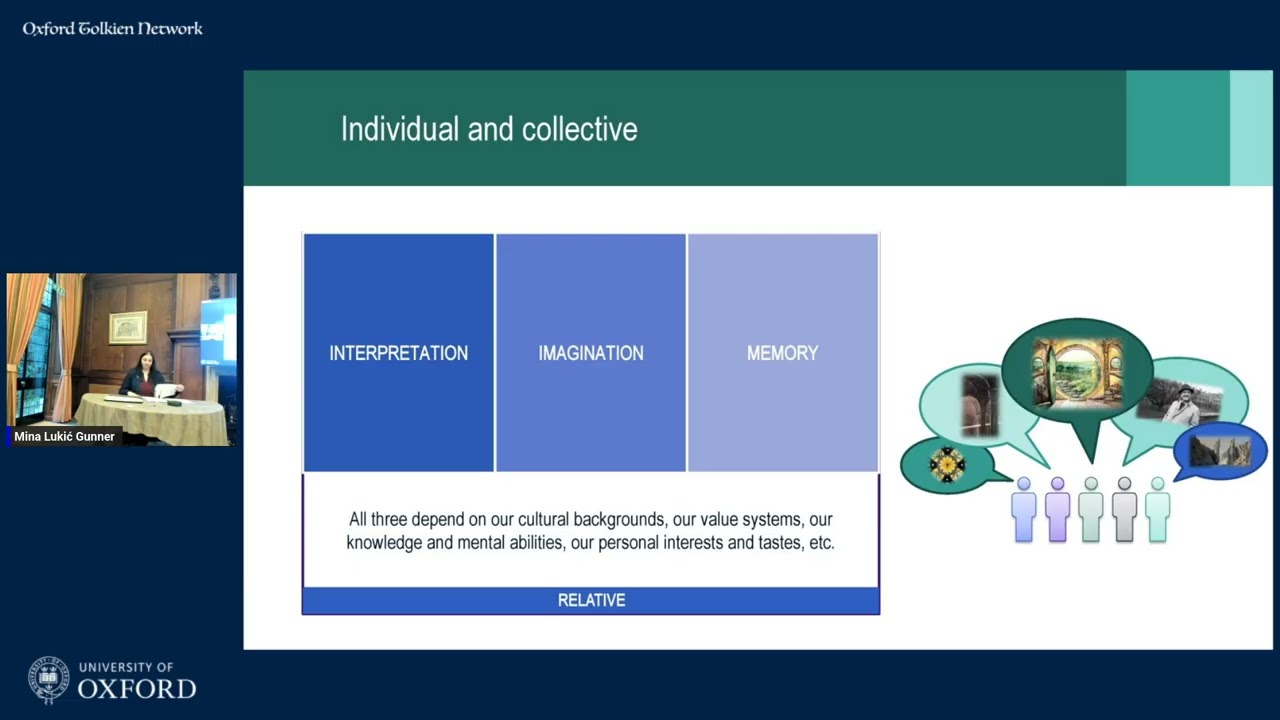 Oxford Tolkien Network

Individual and collective

INTERPRETATION

IMAGINATION

MEMORY

All three depend on our cultural backgrounds, our value systems, our knowledge and mental abilities, our personal interests and tastes, etc.

RELATIVE

Mina Lukić Gunner

UNIVERSITY OF OXFORD